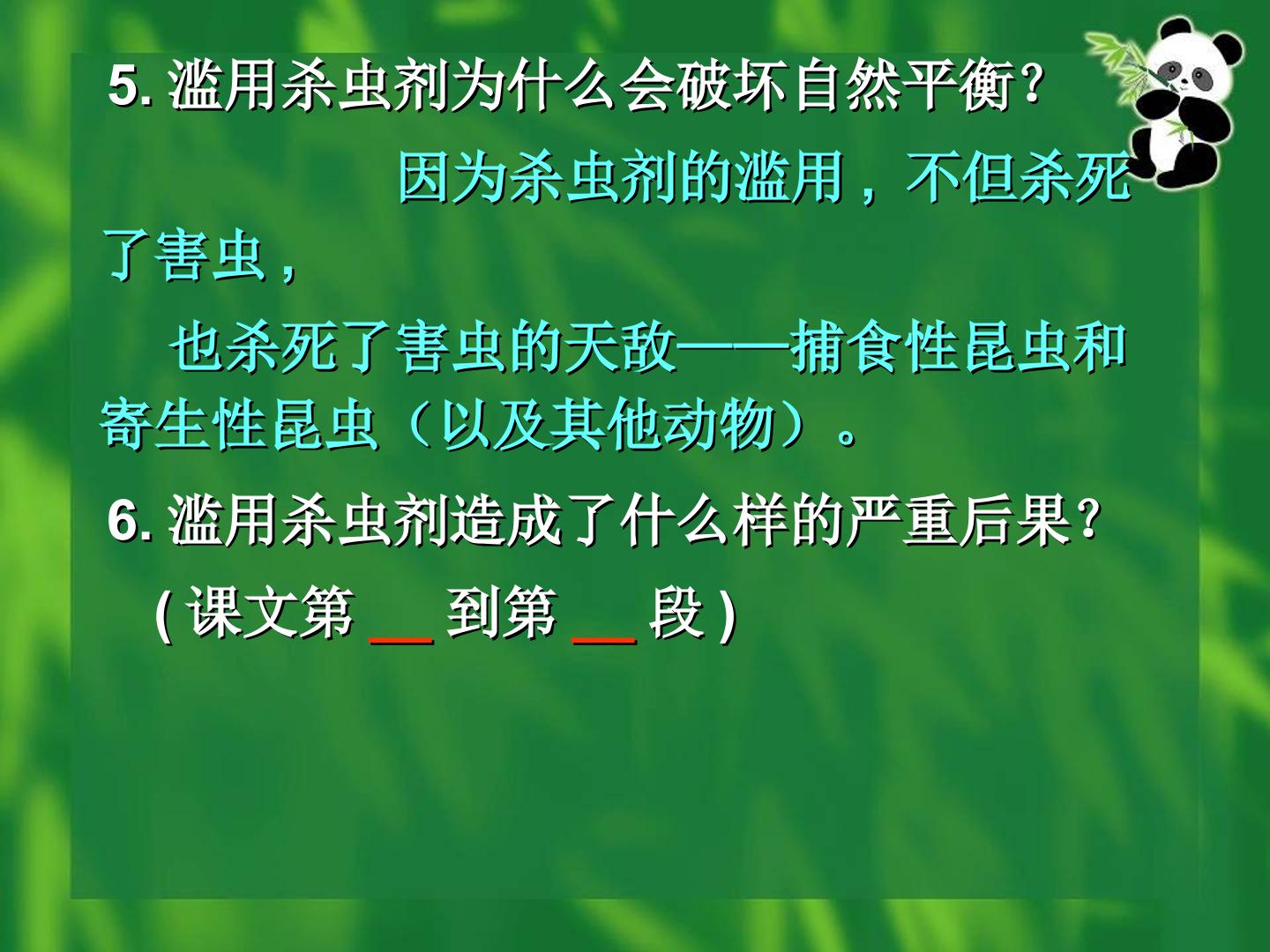 5.滥用杀虫剂为什么会破坏自然平衡?

因为杀虫剂的滥用，不但杀死了害虫，

也杀死了害虫的天敌——捕食性昆虫和寄生性昆虫（以及其他动物）。

6.滥用杀虫剂造成了什么样的严重后果?

(课文第____到第____段)